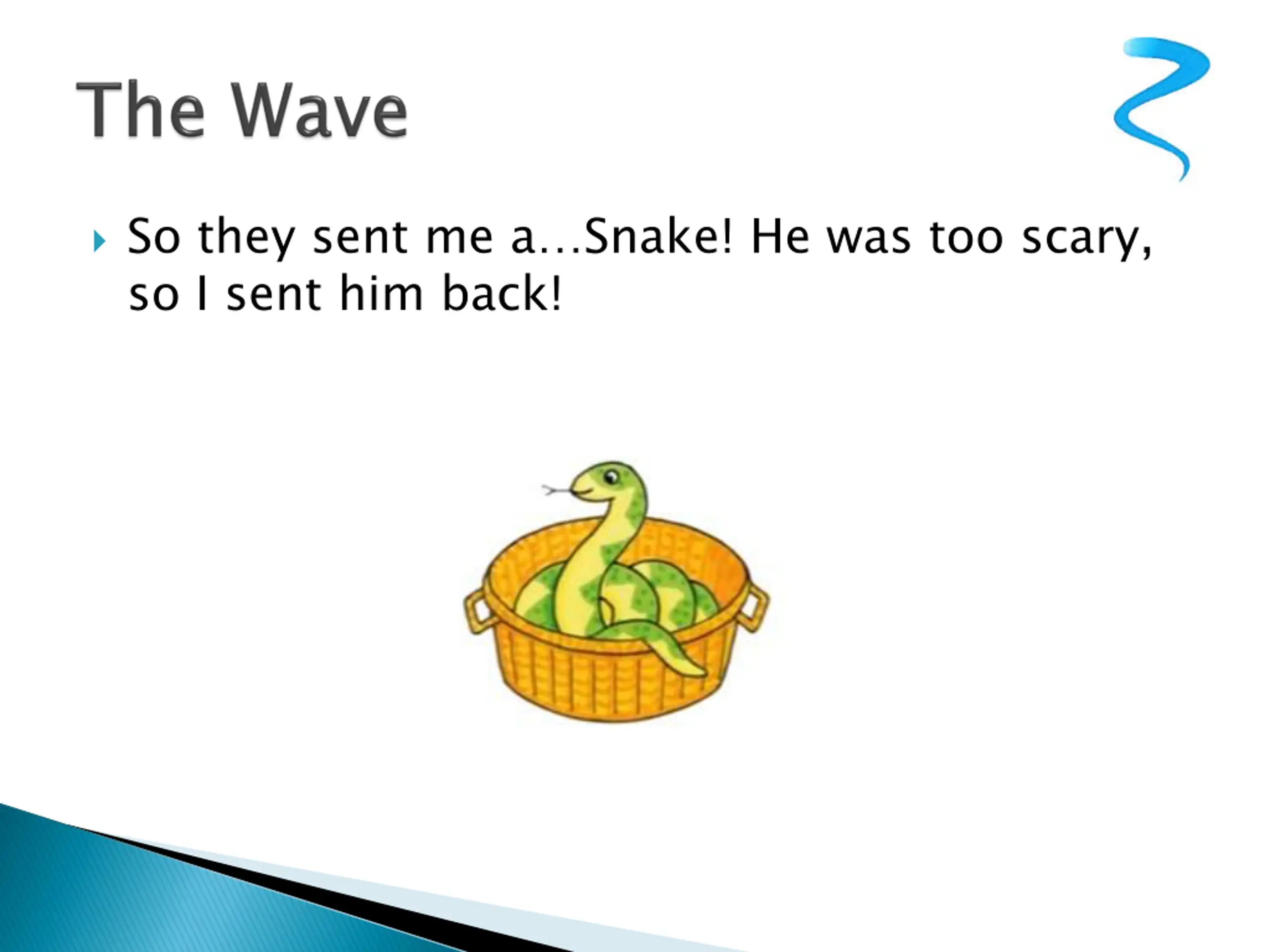 The Wave

So they sent me a…Snake! He was too scary, so I sent him back!